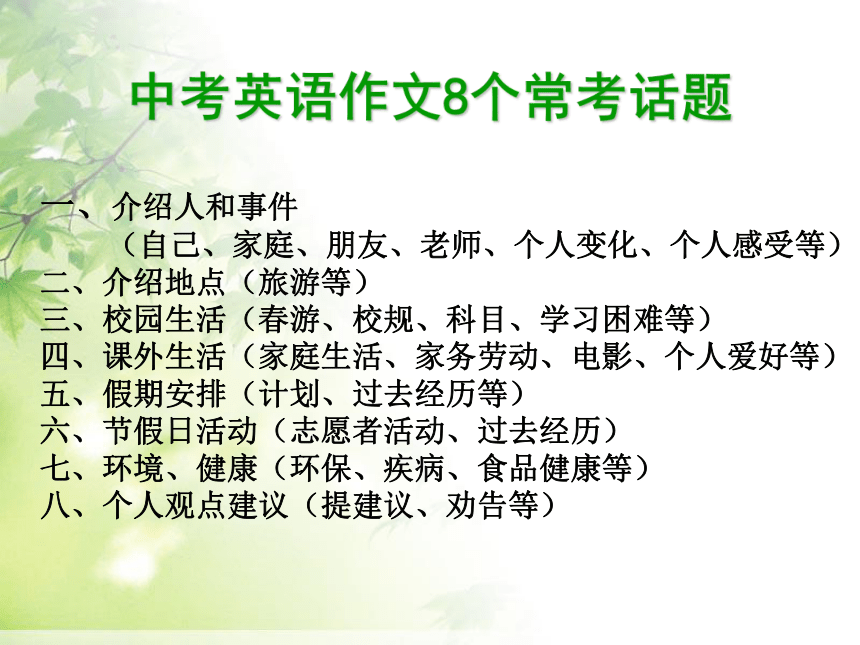 中考英语作文8个常考话题

一、介绍人和事件
（自己、家庭、朋友、老师、个人变化、个人感受等）
二、介绍地点（旅游等）
三、校园生活（春游、校规、科目、学习困难等）
四、课外生活（家庭生活、家务劳动、电影、个人爱好等）
五、假期安排（计划、过去经历等）
六、节假日活动（志愿者活动、过去经历）
七、环境、健康（环保、疾病、食品健康等）
八、个人观点建议（提建议、劝告等）